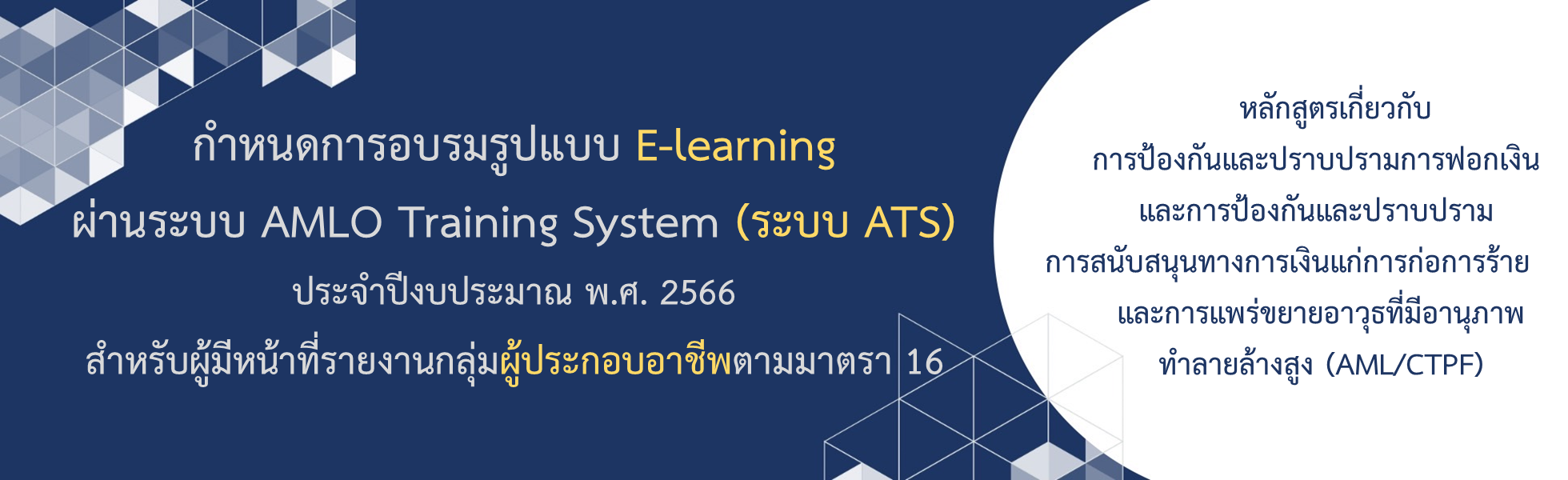 กำหนดการอบรมรูปแบบ E-learning
ผ่านระบบ AMLO Training System (ระบบ ATS)
ประจำปีงบประมาณ พ.ศ. 2566
สำหรับผู้มีหน้าที่รายงานกลุ่มผู้ประกอบอาชีพตามมาตรา 16

หลักสูตรเกี่ยวกับ
การป้องกันและปราบปรามการฟอกเงิน
และการป้องกันและปราบปราม
การสนับสนุนทางการเงินแก่การก่อการร้าย
และการแพร่ขยายอาวุธที่มีอานุภาพ
ทำลายล้างสูง (AML/CTPF)